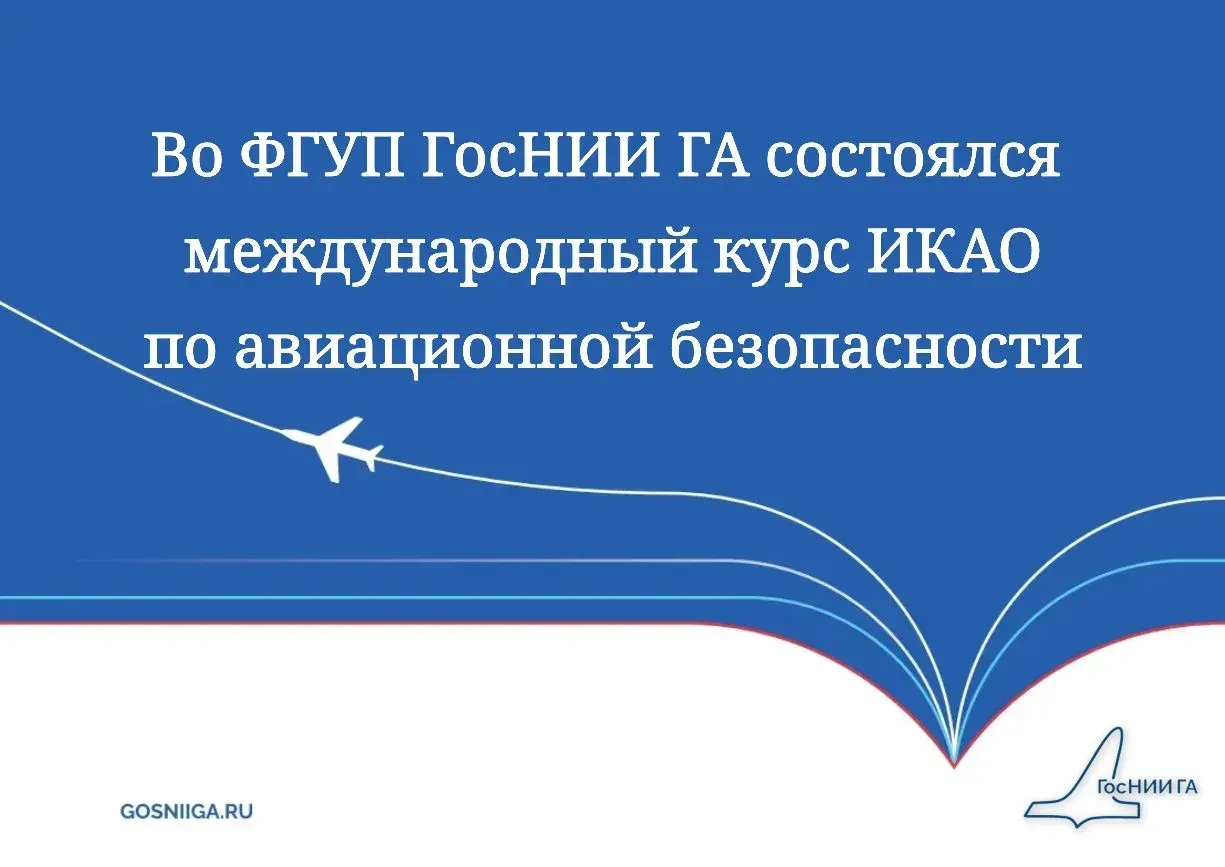 Во ФГУП ГосНИИ ГА состоялся международный курс ИКАО по авиационной безопасности

GOSNIIGA.RU

ГосНИИ ГА